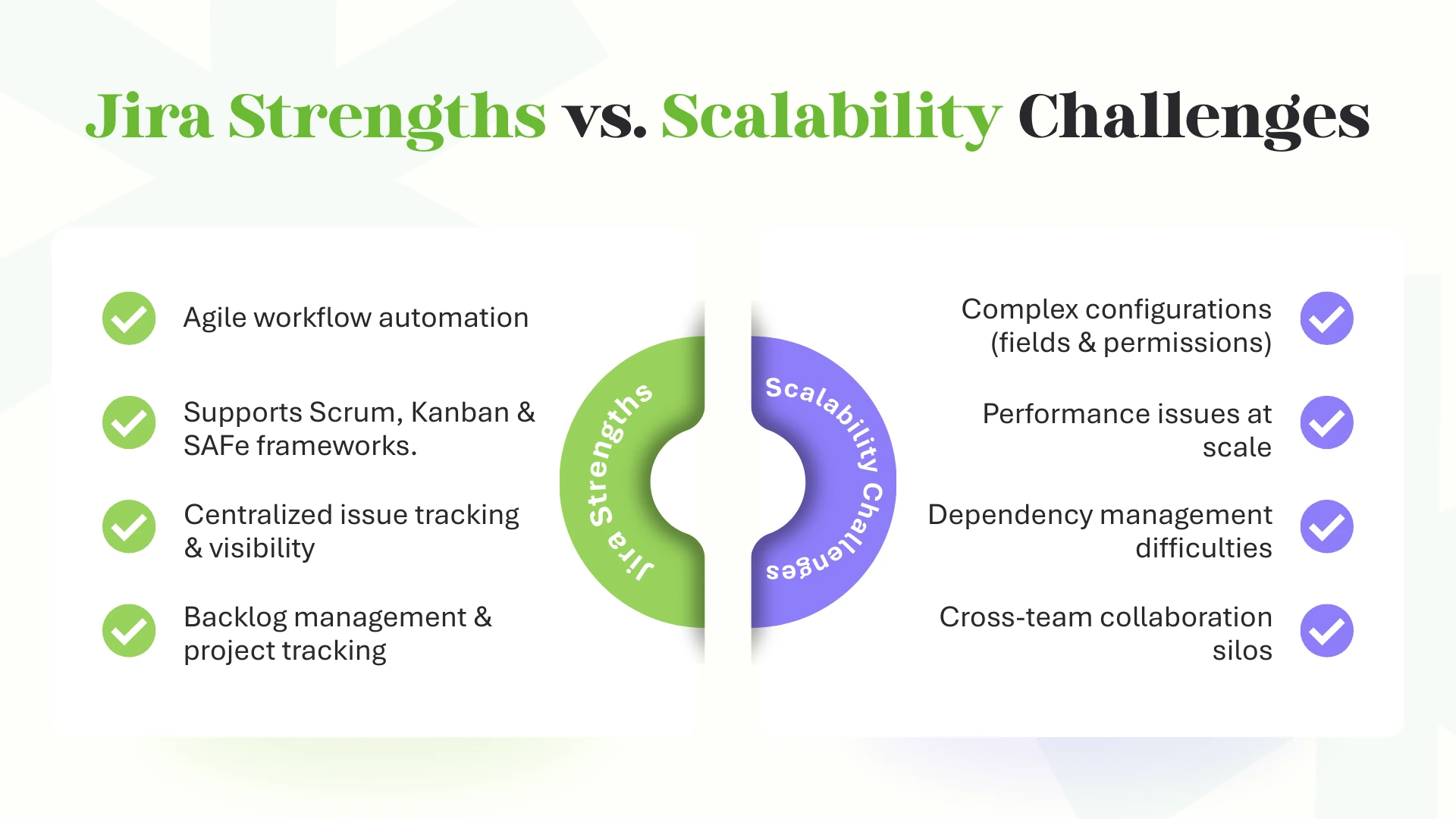 Jira Strengths vs. Scalability Challenges

Agile workflow automation

Supports Scrum, Kanban & SAFe frameworks.

Centralized issue tracking & visibility

Backlog management & project tracking

Jira Strengths

Scalability Challenges

Complex configurations (fields & permissions)

Performance issues at scale

Dependency management difficulties

Cross-team collaboration silos